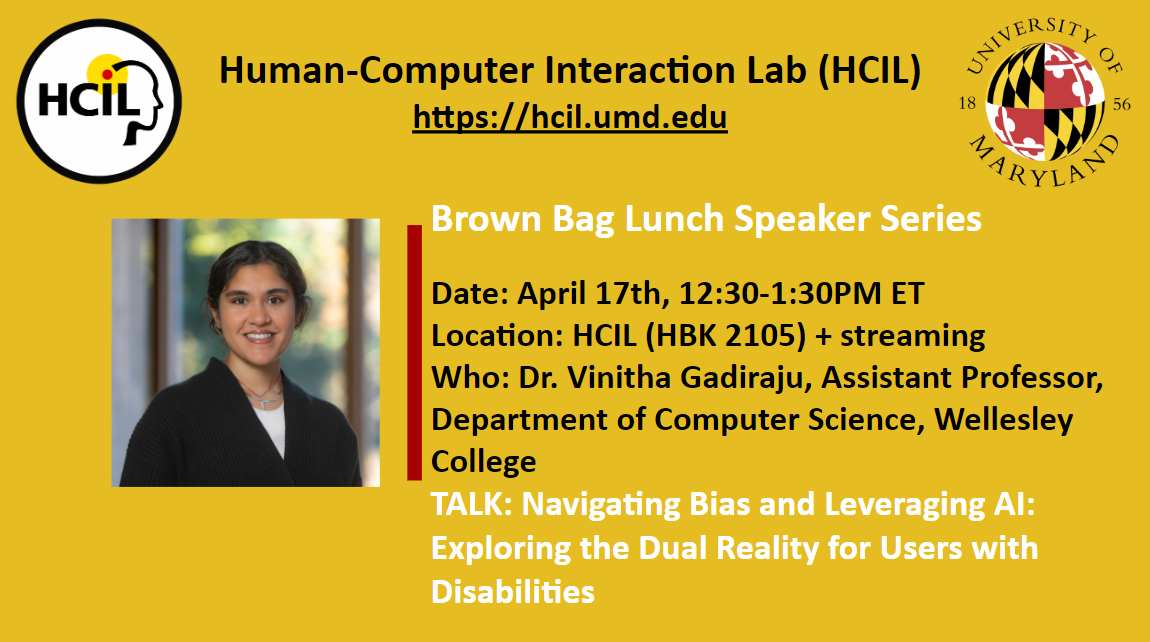 HCIL

Human-Computer Interaction Lab (HCIL)
https://hcil.umd.edu

UNIVERSITY OF MARYLAND 18 56

Brown Bag Lunch Speaker Series

Date: April 17th, 12:30-1:30PM ET
Location: HCIL (HBK 2105) + streaming
Who: Dr. Vinitha Gadiraju, Assistant Professor, Department of Computer Science, Wellesley College
TALK: Navigating Bias and Leveraging AI: Exploring the Dual Reality for Users with Disabilities